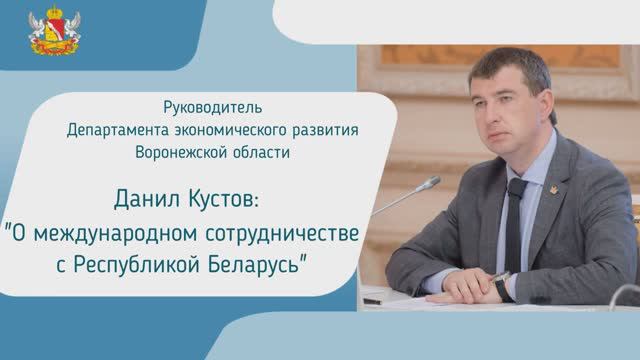 Руководитель
Департамента экономического развития
Воронежской области

Данил Кустов:
"О международном сотрудничестве
с Республикой Беларусь"